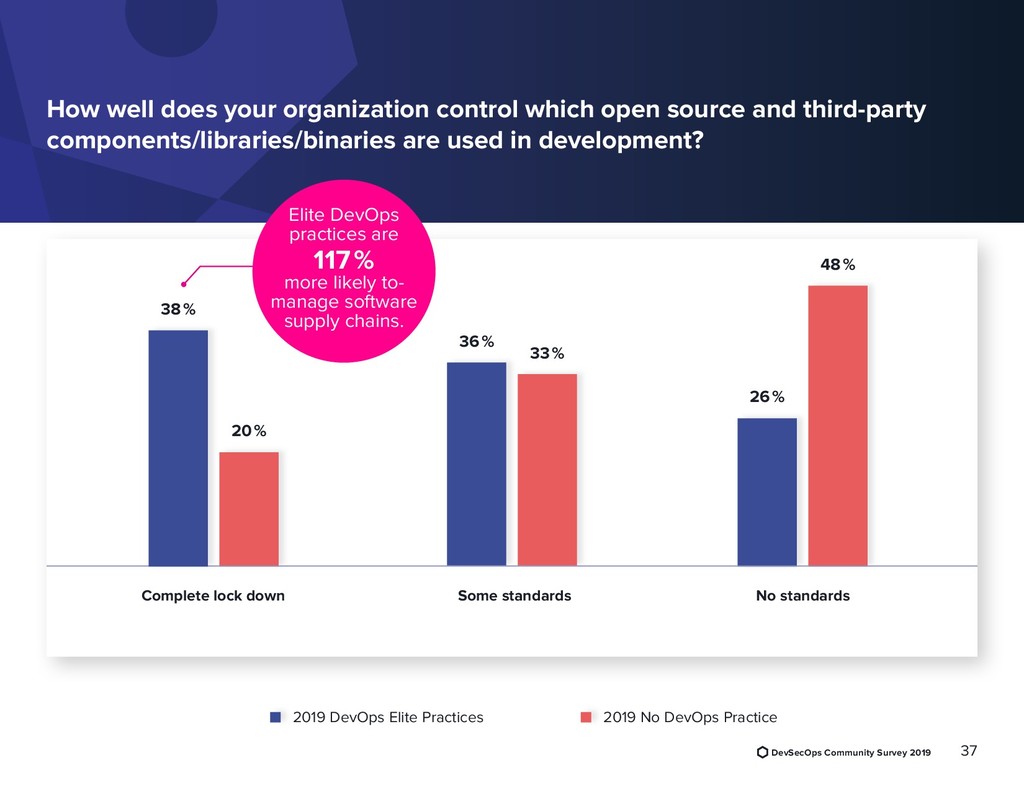 How well does your organization control which open source and third-party components/libraries/binaries are used in development?

Elite DevOps practices are 117% more likely to-manage software supply chains.

38%

20%

36%

33%

26%

48%

Complete lock down

Some standards

No standards

2019 DevOps Elite Practices

2019 No DevOps Practice

DevSecOps Community Survey 2019

37